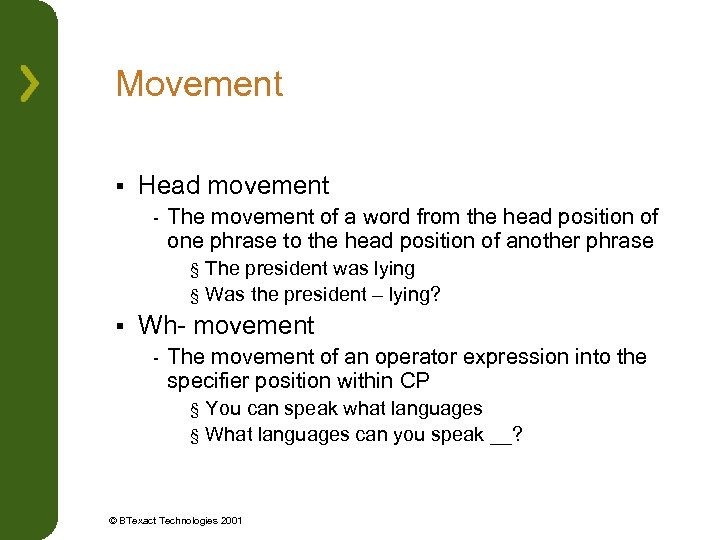 Movement

▪ Head movement

- The movement of a word from the head position of one phrase to the head position of another phrase

§ The president was lying

§ Was the president – lying?

▪ Wh- movement

- The movement of an operator expression into the specifier position within CP

§ You can speak what languages

§ What languages can you speak __?

© BTexact Technologies 2001